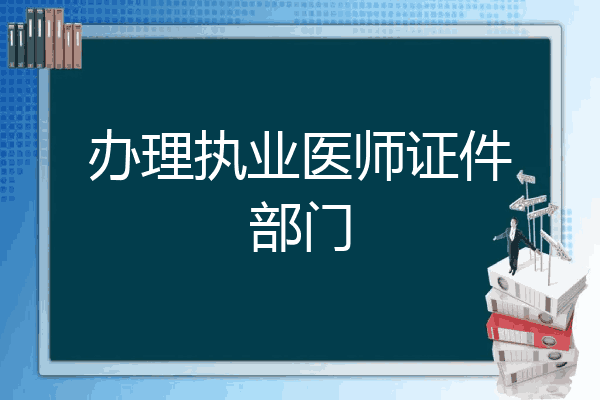 办理执业医师证件部门